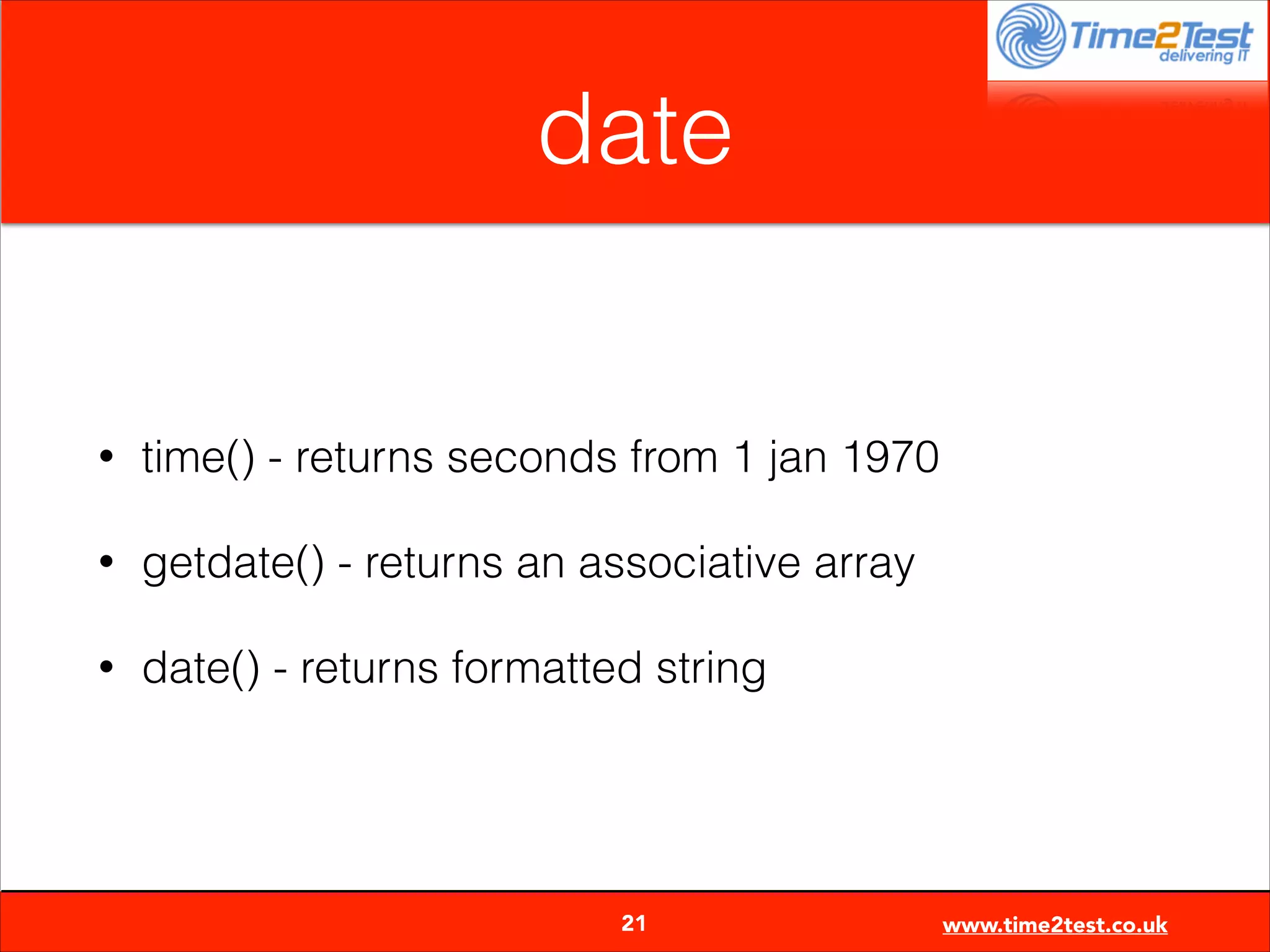 Time2Test
delivering IT

date

• time() - returns seconds from 1 jan 1970

• getdate() - returns an associative array

• date() - returns formatted string

21

www.time2test.co.uk